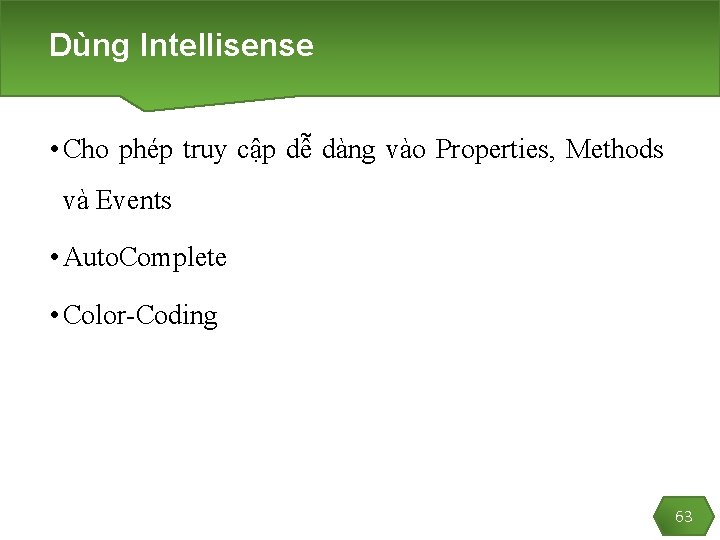 Dùng Intellisense

• Cho phép truy cập dễ dàng vào Properties, Methods và Events

• AutoComplete

• Color-Coding

63